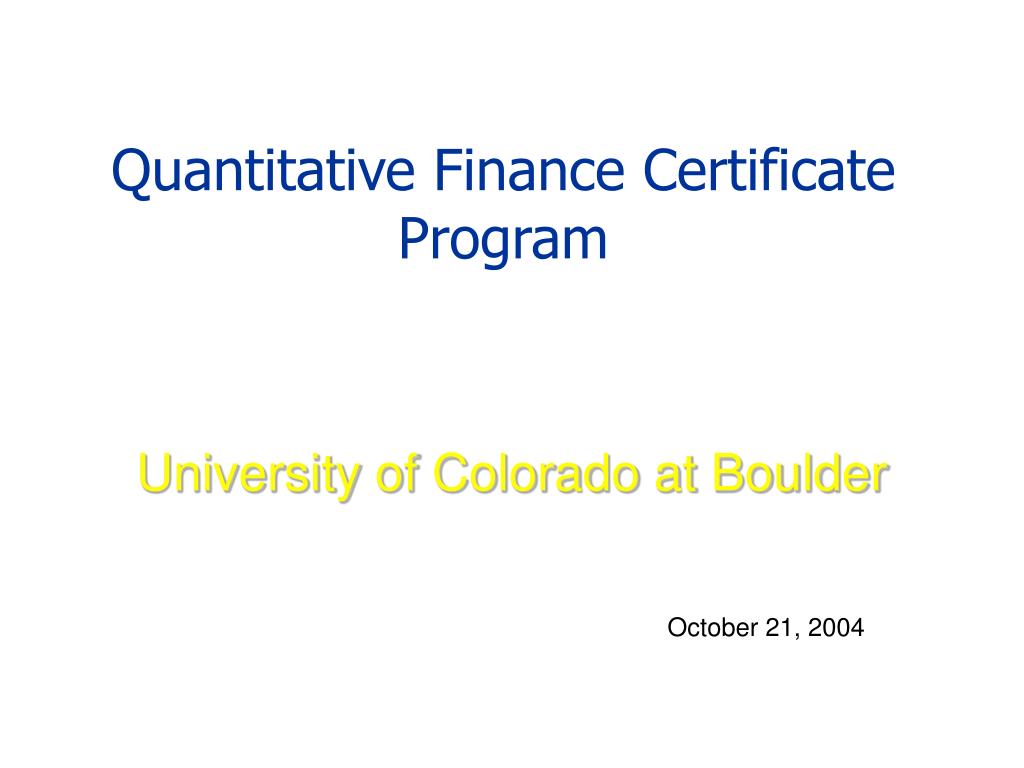 Quantitative Finance Certificate Program

University of Colorado at Boulder

October 21, 2004